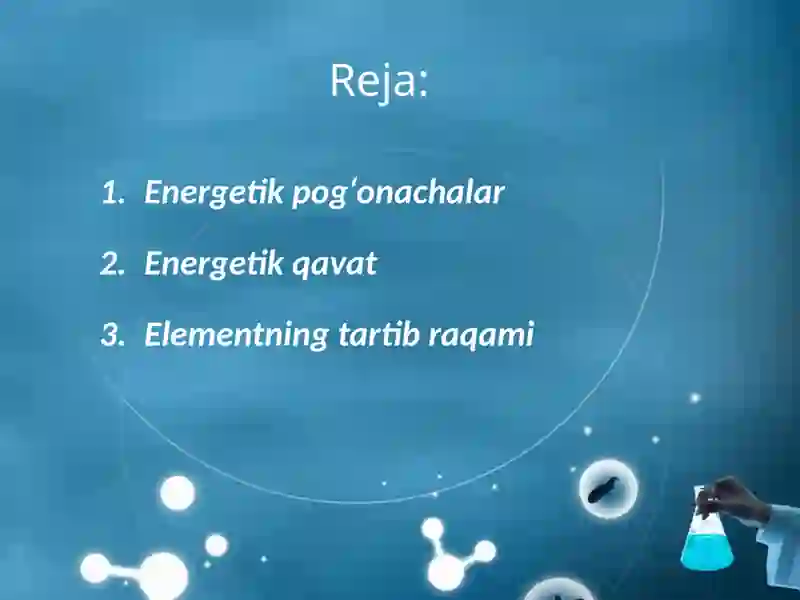 Reja:

1. Energetik pog'onachalar

2. Energetik qavat

3. Elementning tartib raqami